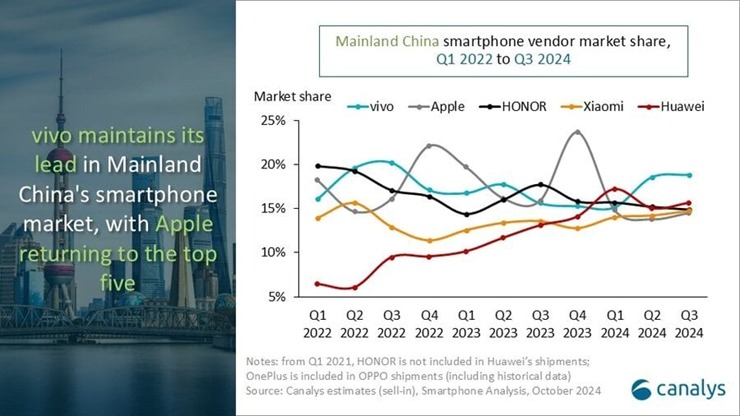 vivo maintains its lead in Mainland China's smartphone market, with Apple returning to the top five

Mainland China smartphone vendor market share, Q1 2022 to Q3 2024

Market share

vivo
Apple
HONOR
Xiaomi
Huawei

25%
20%
15%
10%
5%

Q1 2022
Q2 2022
Q3 2022
Q4 2022
Q1 2023
Q2 2023
Q3 2023
Q4 2023
Q1 2024
Q2 2024
Q3 2024

Notes: from Q1 2021, HONOR is not included in Huawei's shipments; OnePlus is included in OPPO shipments (including historical data)
Source: Canalys estimates (sell-in), Smartphone Analysis, October 2024

canalys